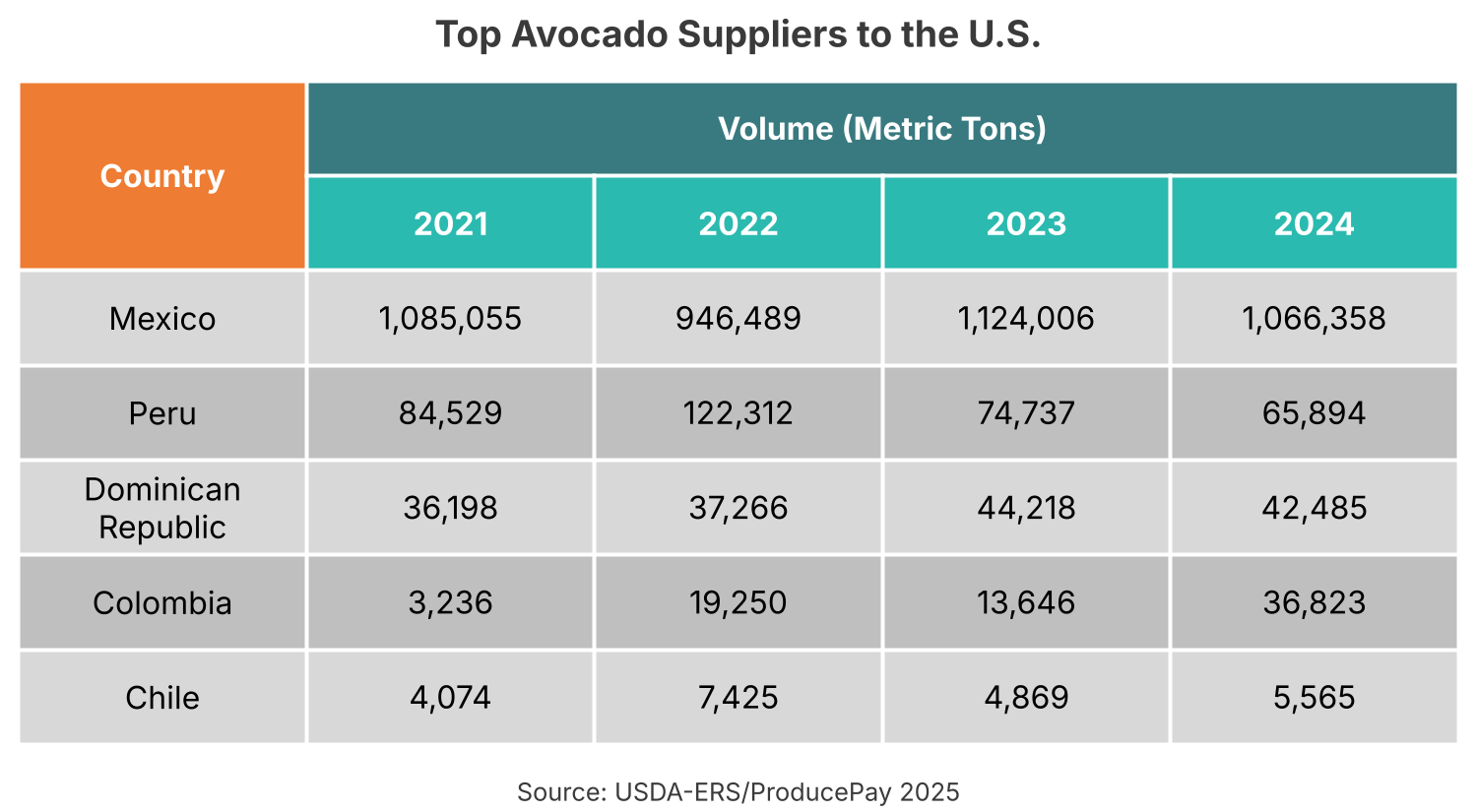 Top Avocado Suppliers to the U.S.

| Country | Volume (Metric Tons) | | | |
|---|---|---|---|---|
| | 2021 | 2022 | 2023 | 2024 |
| Mexico | 1,085,055 | 946,489 | 1,124,006 | 1,066,358 |
| Peru | 84,529 | 122,312 | 74,737 | 65,894 |
| Dominican Republic | 36,198 | 37,266 | 44,218 | 42,485 |
| Colombia | 3,236 | 19,250 | 13,646 | 36,823 |
| Chile | 4,074 | 7,425 | 4,869 | 5,565 |

Source: USDA-ERS/ProducePay 2025